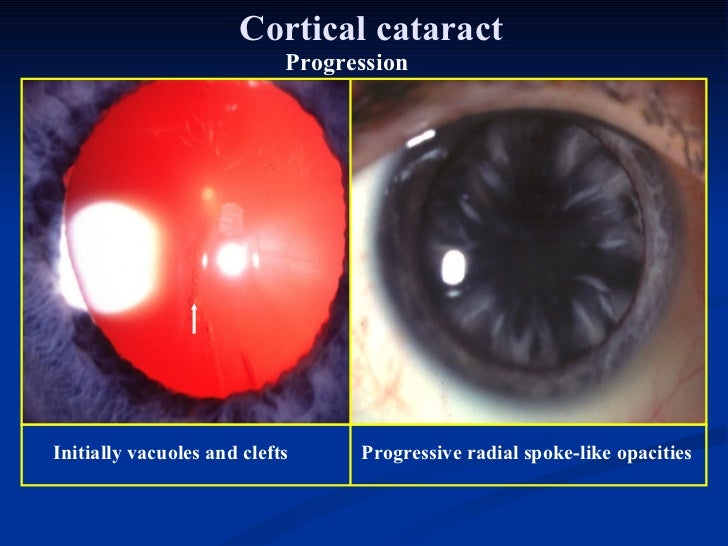 Cortical cataract

Progression

Initially vacuoles and clefts

Progressive radial spoke-like opacities